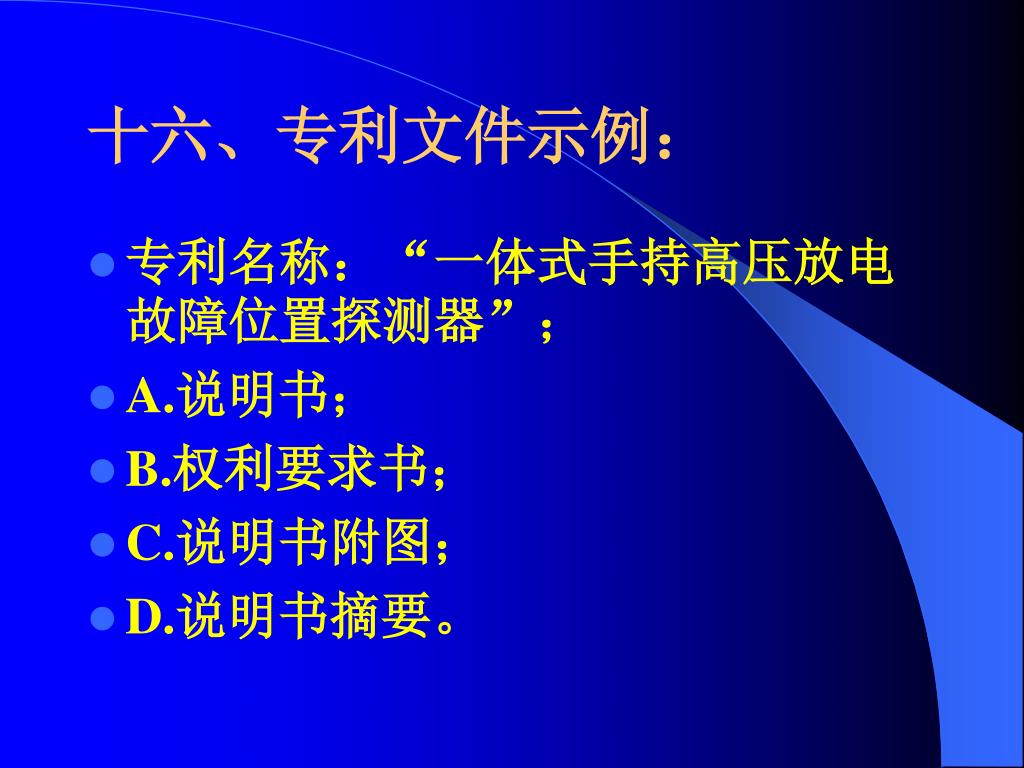 十六、专利文件示例：

专利名称：“一体式手持高压放电故障位置探测器”；

A.说明书；

B.权利要求书；

C.说明书附图；

D.说明书摘要。